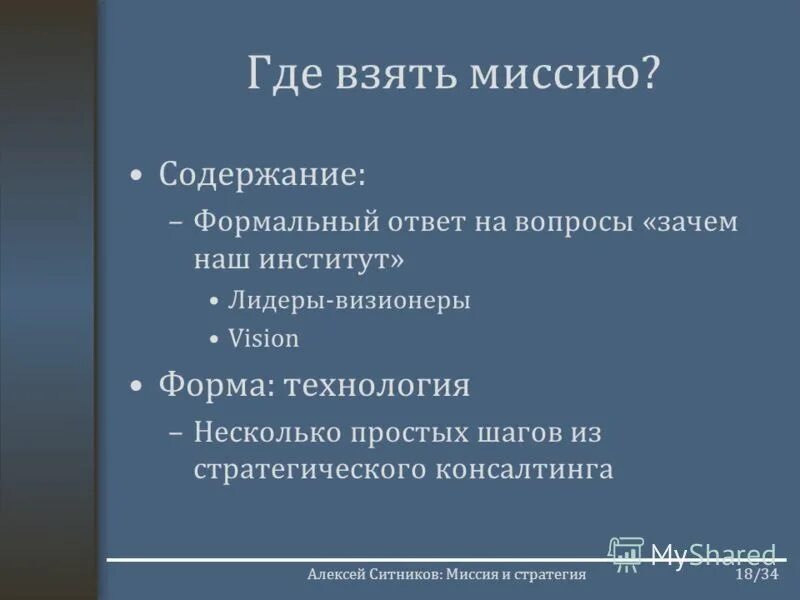 Где взять миссию?

• Содержание:
– Формальный ответ на вопросы «зачем наш институт»
• Лидеры-визионеры
• Vision
• Форма: технология
– Несколько простых шагов из стратегического консалтинга

MyShared

Алексей Ситников: Миссия и стратегия 18/34